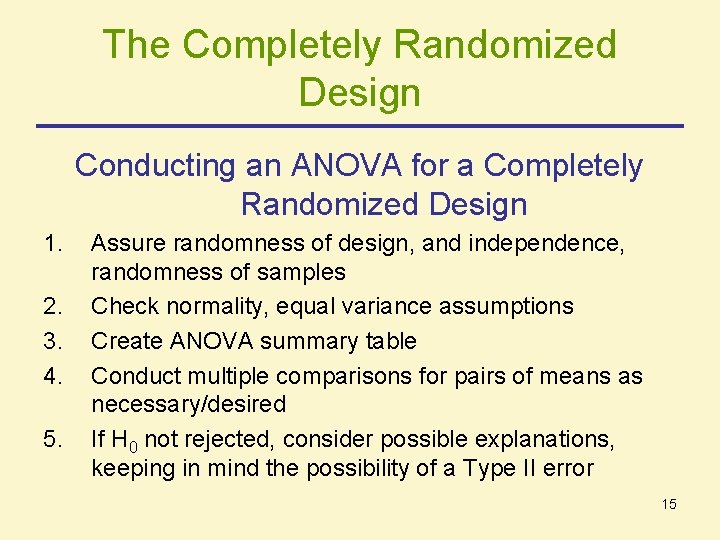 The Completely Randomized Design

Conducting an ANOVA for a Completely Randomized Design

1. Assure randomness of design, and independence, randomness of samples
2. Check normality, equal variance assumptions
3. Create ANOVA summary table
4. Conduct multiple comparisons for pairs of means as necessary/desired
5. If $H_0$ not rejected, consider possible explanations, keeping in mind the possibility of a Type II error

15